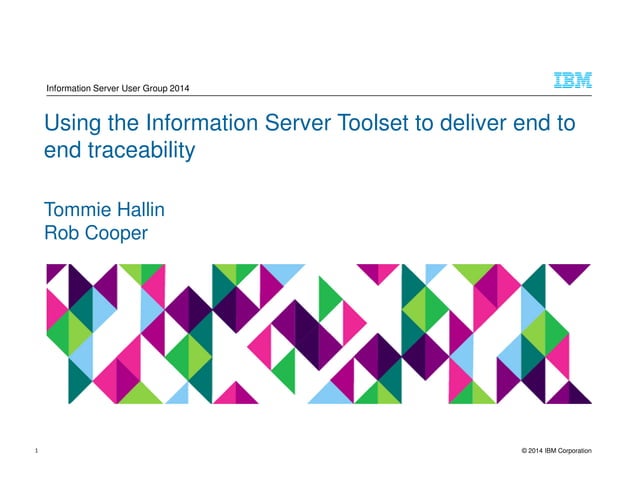 Information Server User Group 2014

IBM

Using the Information Server Toolset to deliver end to end traceability

Tommie Hallin
Rob Cooper

1

© 2014 IBM Corporation